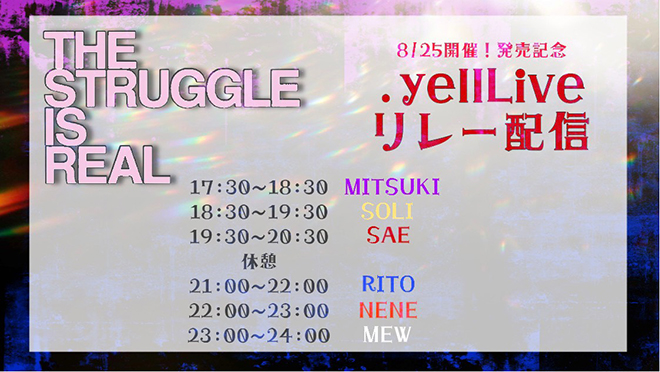 THE STRUGGLE IS REAL

8/25開催！発売記念

.yellLive
リレー配信

17:30~18:30 MITSUKI
18:30~19:30 SOLI
19:30~20:30 SAE
休憩
21:00~22:00 RITO
22:00~23:00 NENE
23:00~24:00 MEW